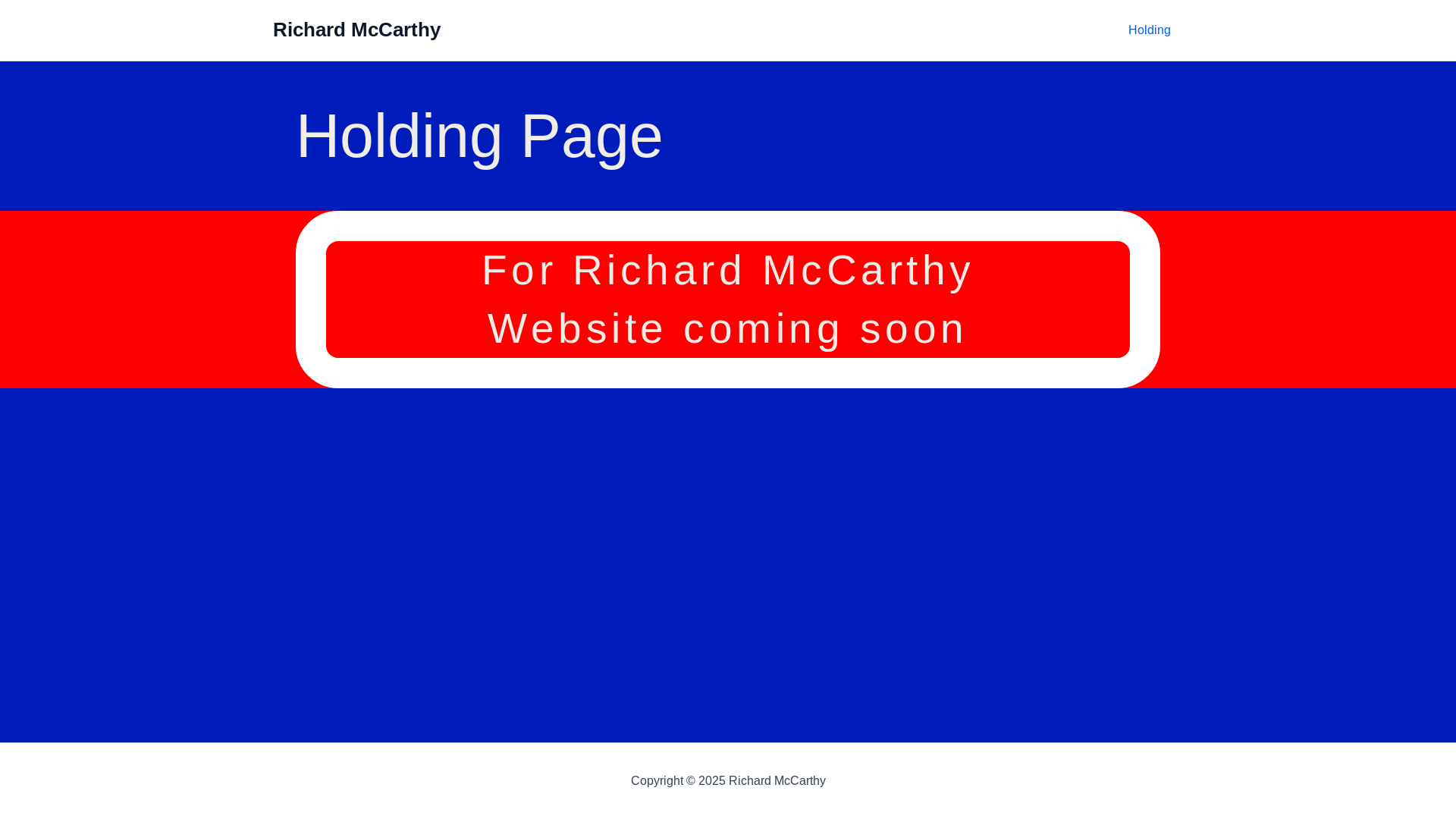 Richard McCarthy

Holding

Holding Page

For Richard McCarthy
Website coming soon

Copyright © 2025 Richard McCarthy